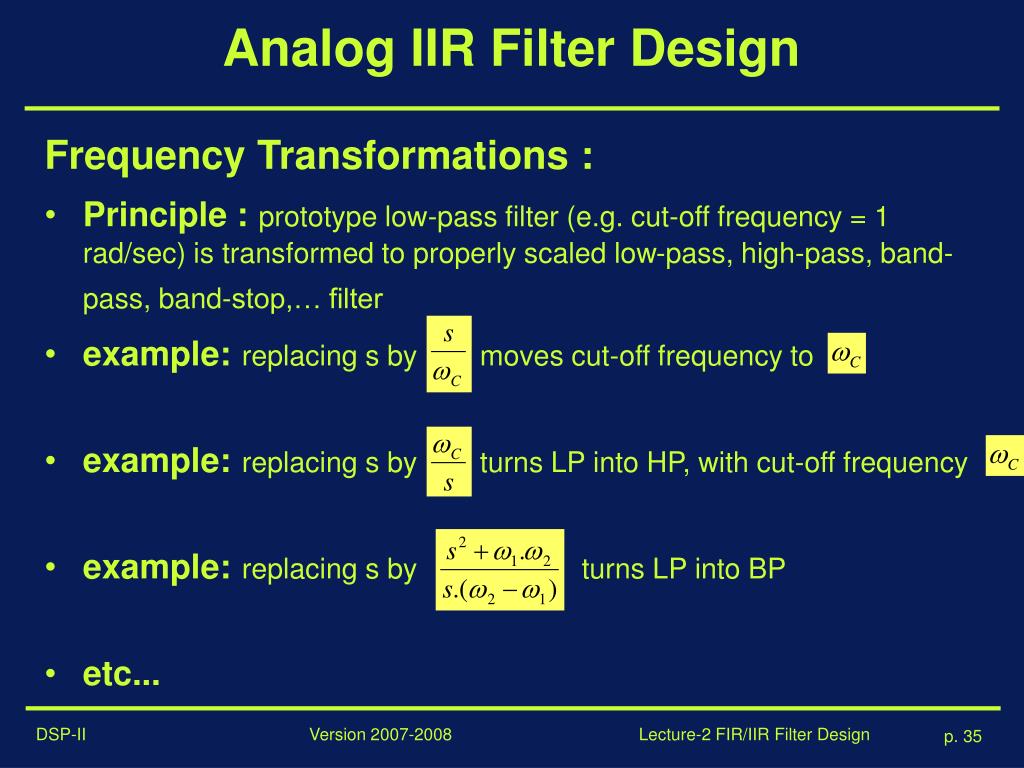 Analog IIR Filter Design

Frequency Transformations :

• Principle : prototype low-pass filter (e.g. cut-off frequency = 1 rad/sec) is transformed to properly scaled low-pass, high-pass, band-pass, band-stop,… filter

• example: replacing s by $\frac{s}{\omega_C}$ moves cut-off frequency to $\omega_C$

• example: replacing s by $\frac{\omega_C}{s}$ turns LP into HP, with cut-off frequency $\omega_C$

• example: replacing s by $\frac{s^2+\omega_1.\omega_2}{s.(\omega_2-\omega_1)}$ turns LP into BP

• etc...

DSP-II Version 2007-2008 Lecture-2 FIR/IIR Filter Design p. 35